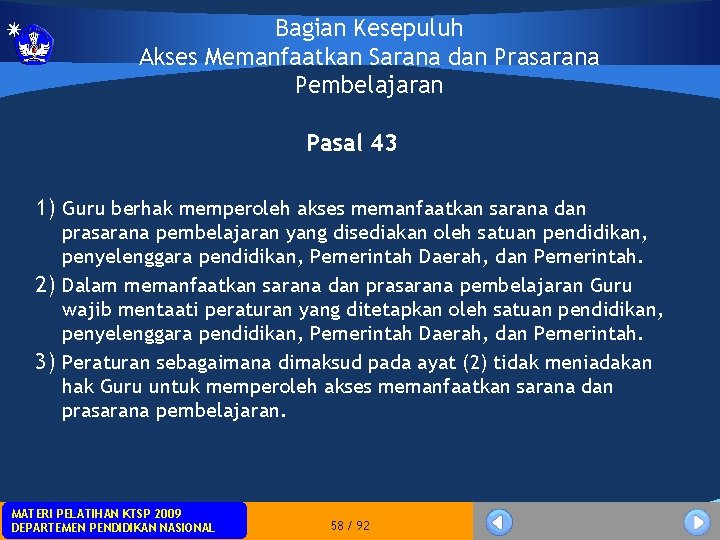 Bagian Kesepuluh
Akses Memanfaatkan Sarana dan Prasarana Pembelajaran

Pasal 43

1) Guru berhak memperoleh akses memanfaatkan sarana dan prasarana pembelajaran yang disediakan oleh satuan pendidikan, penyelenggara pendidikan, Pemerintah Daerah, dan Pemerintah.
2) Dalam memanfaatkan sarana dan prasarana pembelajaran Guru wajib mentaati peraturan yang ditetapkan oleh satuan pendidikan, penyelenggara pendidikan, Pemerintah Daerah, dan Pemerintah.
3) Peraturan sebagaimana dimaksud pada ayat (2) tidak meniadakan hak Guru untuk memperoleh akses memanfaatkan sarana dan prasarana pembelajaran.

MATERI PELATIHAN KTSP 2009
DEPARTEMEN PENDIDIKAN NASIONAL

58 / 92